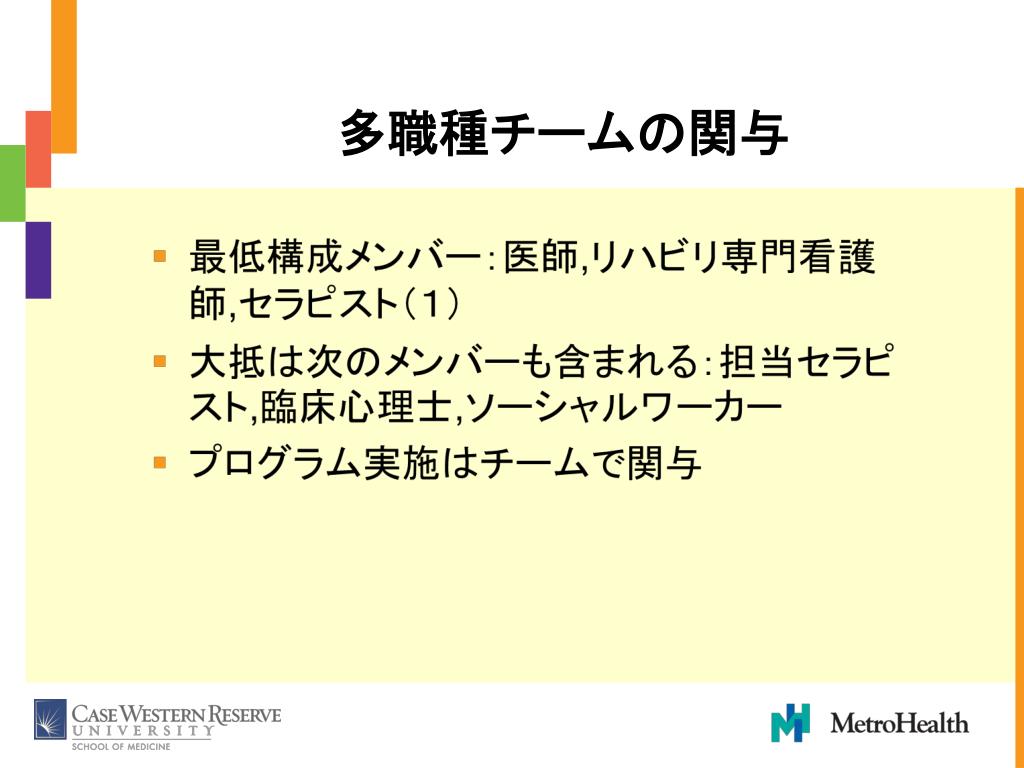 多職種チームの関与

- 最低構成メンバー：医師,リハビリ専門看護師,セラピスト（1）
- 大抵は次のメンバーも含まれる：担当セラピスト,臨床心理士,ソーシャルワーカー
- プログラム実施はチームで関与

CASE WESTERN RESERVE UNIVERSITY SCHOOL OF MEDICINE

MetroHealth